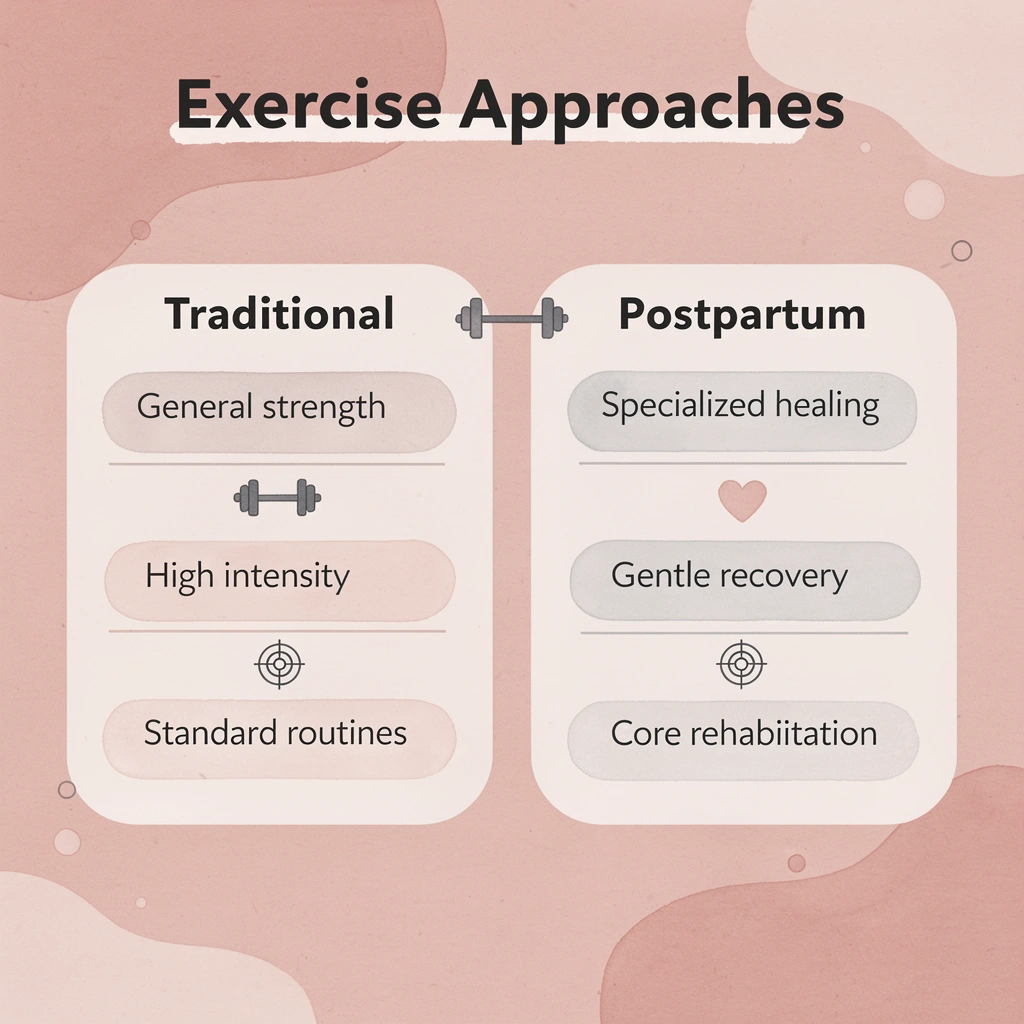 Exercise Approaches

Traditional

General strength

High intensity

Standard routines

Postpartum

Specialized healing

Gentle recovery

Core rehabiitation